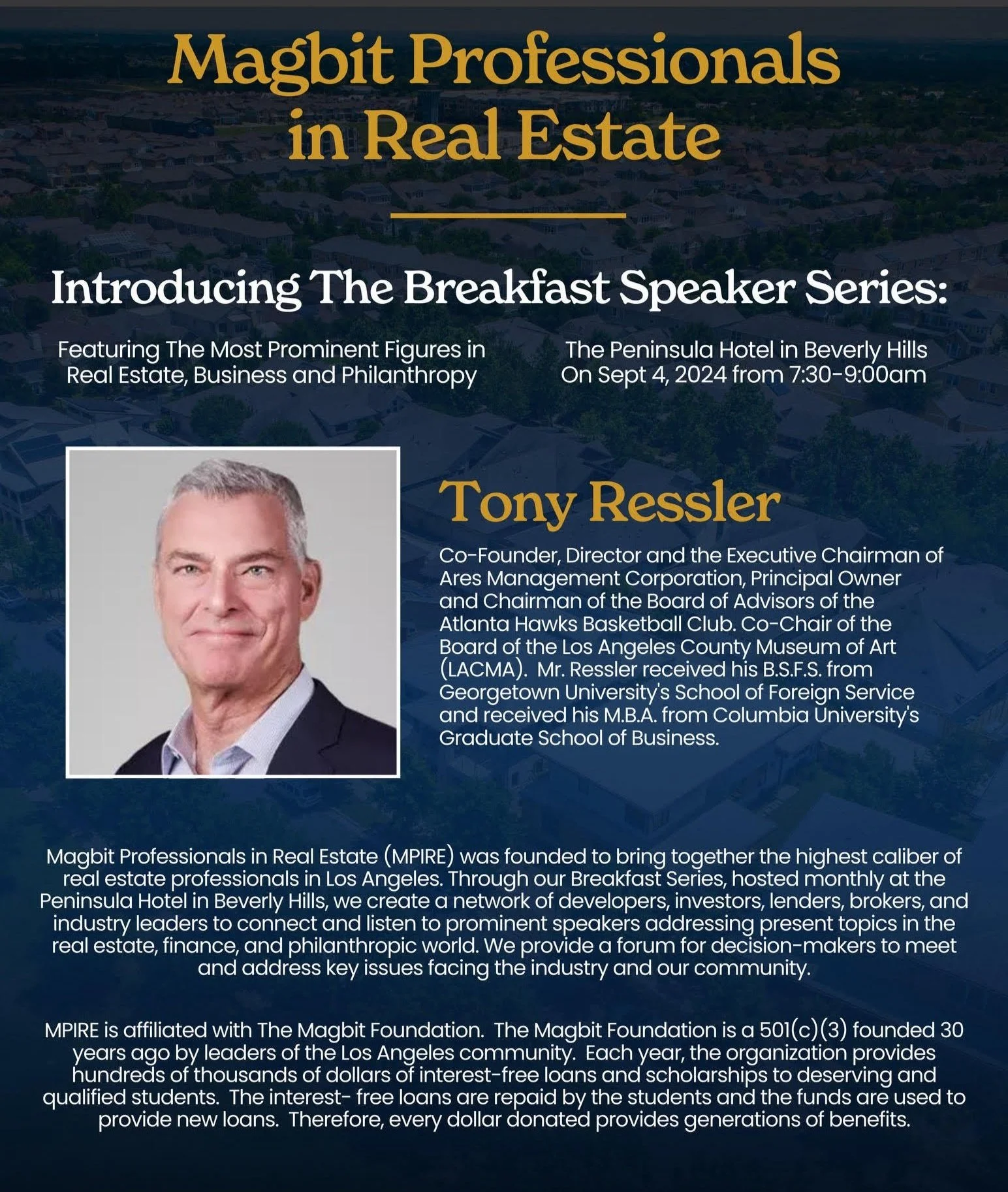 Magbit Professionals in Real Estate

Introducing The Breakfast Speaker Series:

Featuring The Most Prominent Figures in Real Estate, Business and Philanthropy

The Peninsula Hotel in Beverly Hills On Sept 4, 2024 from 7:30-9:00am

Tony Ressler

Co-Founder, Director and the Executive Chairman of Ares Management Corporation, Principal Owner and Chairman of the Board of Advisors of the Atlanta Hawks Basketball Club. Co-Chair of the Board of the Los Angeles County Museum of Art (LACMA). Mr. Ressler received his B.S.F.S. from Georgetown University's School of Foreign Service and received his M.B.A. from Columbia University's Graduate School of Business.

Magbit Professionals in Real Estate (MPIRE) was founded to bring together the highest caliber of real estate professionals in Los Angeles. Through our Breakfast Series, hosted monthly at the Peninsula Hotel in Beverly Hills, we create a network of developers, investors, lenders, brokers, and industry leaders to connect and listen to prominent speakers addressing present topics in the real estate, finance, and philanthropic world. We provide a forum for decision-makers to meet and address key issues facing the industry and our community.

MPIRE is affiliated with The Magbit Foundation. The Magbit Foundation is a 501(c)(3) founded 30 years ago by leaders of the Los Angeles community. Each year, the organization provides hundreds of thousands of dollars of interest-free loans and scholarships to deserving and qualified students. The interest- free loans are repaid by the students and the funds are used to provide new loans. Therefore, every dollar donated provides generations of benefits.